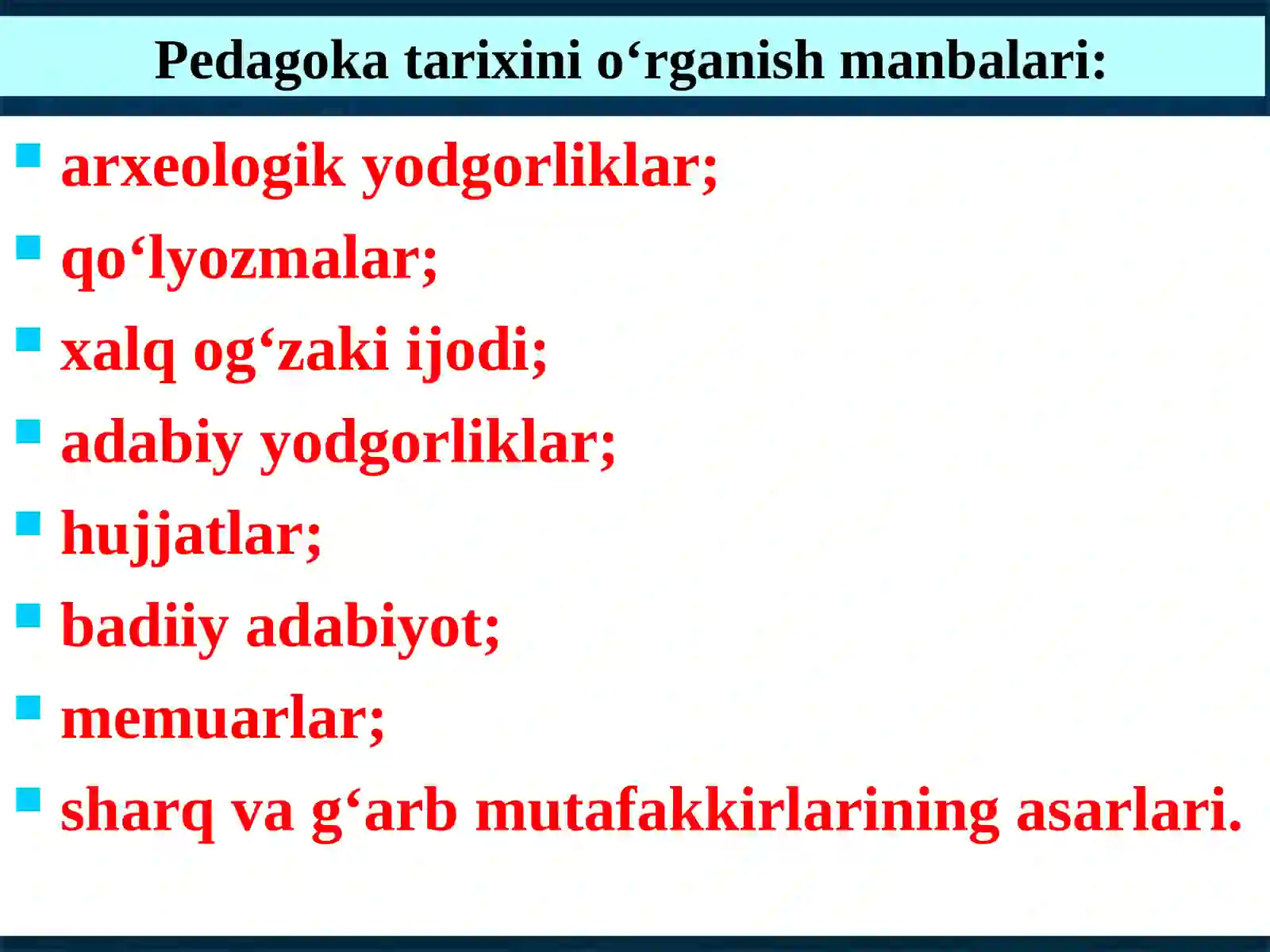 Pedagoka tarixini o‘rganish manbalari:

- arxeologik yodgorliklar;
- qo‘lyozmalar;
- xalq og‘zaki ijodi;
- adabiy yodgorliklar;
- hujjatlar;
- badiiy adabiyot;
- memuarlar;
- sharq va g‘arb mutafakkirlarining asarlari.